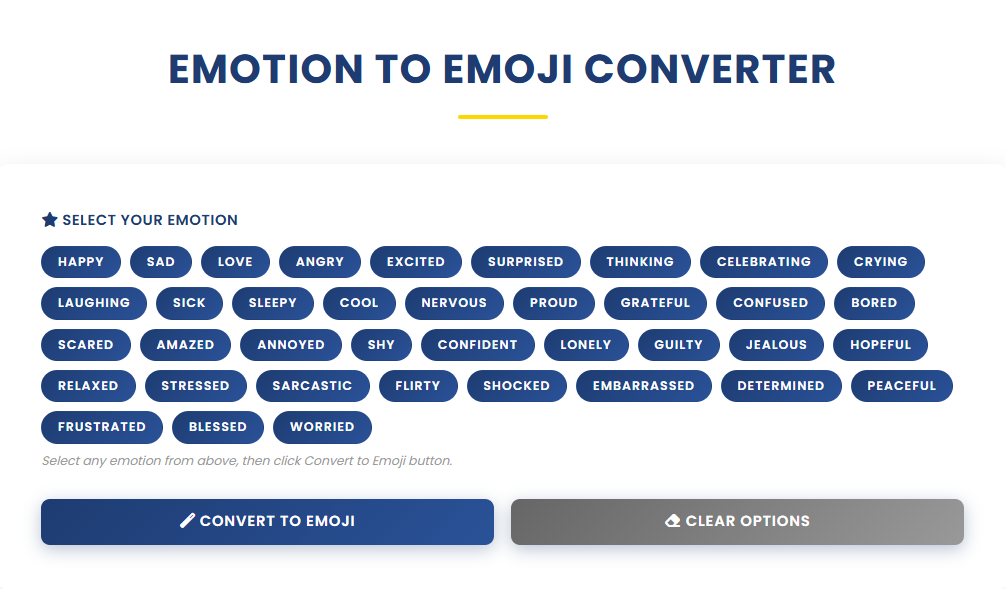 EMOTION TO EMOJI CONVERTER

SELECT YOUR EMOTION

HAPPY SAD LOVE ANGRY EXCITED SURPRISED THINKING CELEBRATING CRYING LAUGHING SICK SLEEPY COOL NERVOUS PROUD GRATEFUL CONFUSED BORED SCARED AMAZED ANNOYED SHY CONFIDENT LONELY GUILTY JEALOUS HOPEFUL RELAXED STRESSED SARCASTIC FLIRTY SHOCKED EMBARRASSED DETERMINED PEACEFUL FRUSTRATED BLESSED WORRIED

Select any emotion from above, then click Convert to Emoji button.

CONVERT TO EMOJI

CLEAR OPTIONS